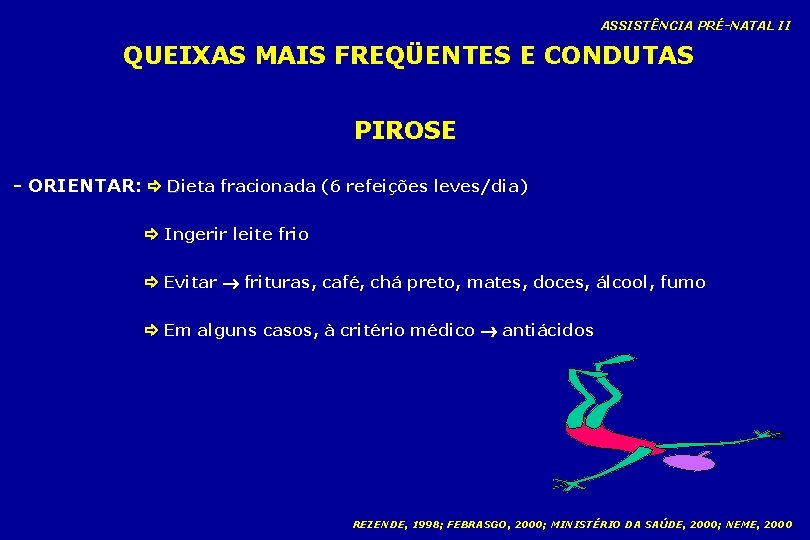 ASSISTÊNCIA PRÉ-NATAL II

QUEIXAS MAIS FREQÜENTES E CONDUTAS

PIROSE

- ORIENTAR: ⇨ Dieta fracionada (6 refeições leves/dia)

⇨ Ingerir leite frio

⇨ Evitar → frituras, café, chá preto, mates, doces, álcool, fumo

⇨ Em alguns casos, à critério médico → antiácidos

REZENDE, 1998; FEBRASGO, 2000; MINISTÉRIO DA SAÚDE, 2000; NEME, 2000